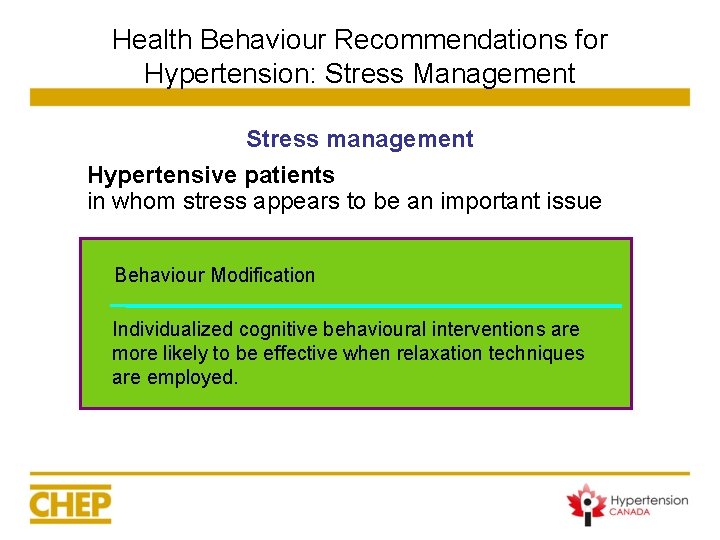 Health Behaviour Recommendations for Hypertension: Stress Management

Stress management

Hypertensive patients
in whom stress appears to be an important issue

Behaviour Modification

Individualized cognitive behavioural interventions are more likely to be effective when relaxation techniques are employed.

CHEP

Hypertension CANADA